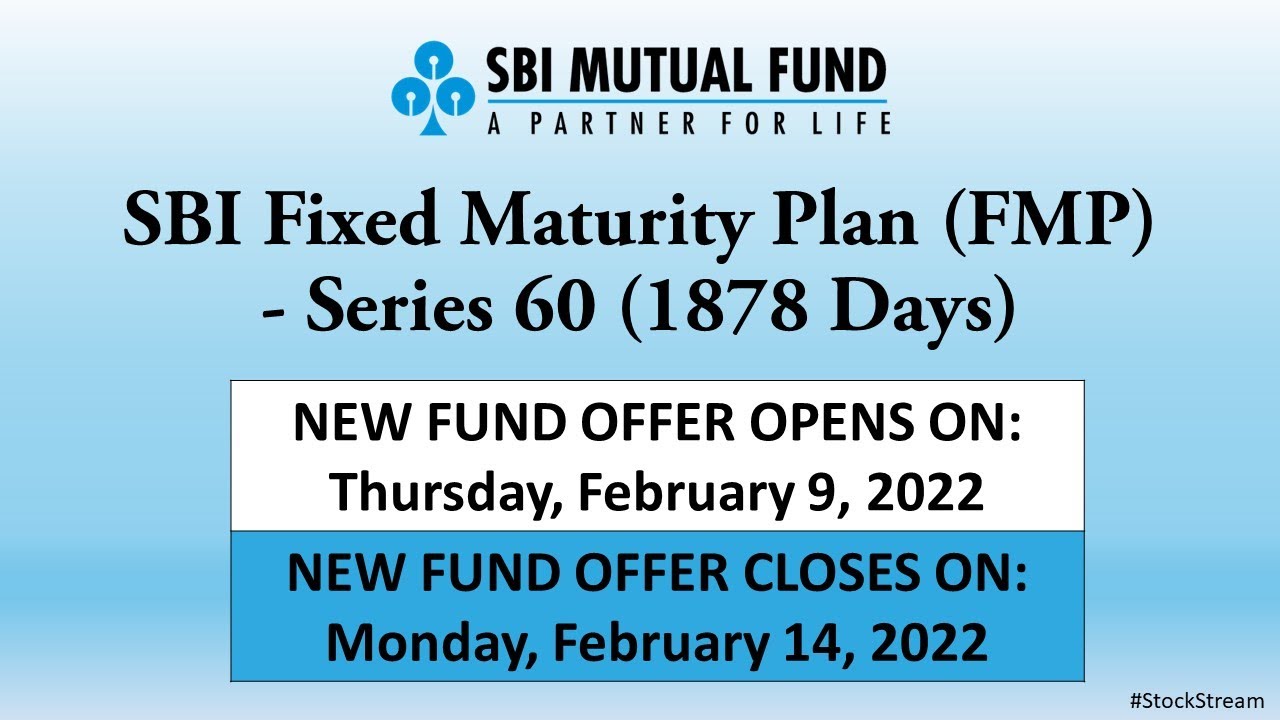 SBI MUTUAL FUND
A PARTNER FOR LIFE

SBI Fixed Maturity Plan (FMP) - Series 60 (1878 Days)

NEW FUND OFFER OPENS ON:
Thursday, February 9, 2022

NEW FUND OFFER CLOSES ON:
Monday, February 14, 2022

#StockStream